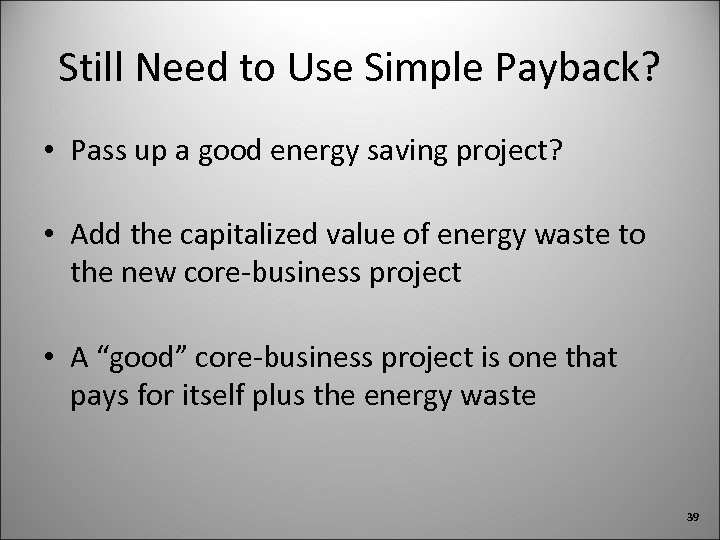 Still Need to Use Simple Payback?

• Pass up a good energy saving project?

• Add the capitalized value of energy waste to the new core-business project

• A “good” core-business project is one that pays for itself plus the energy waste

39